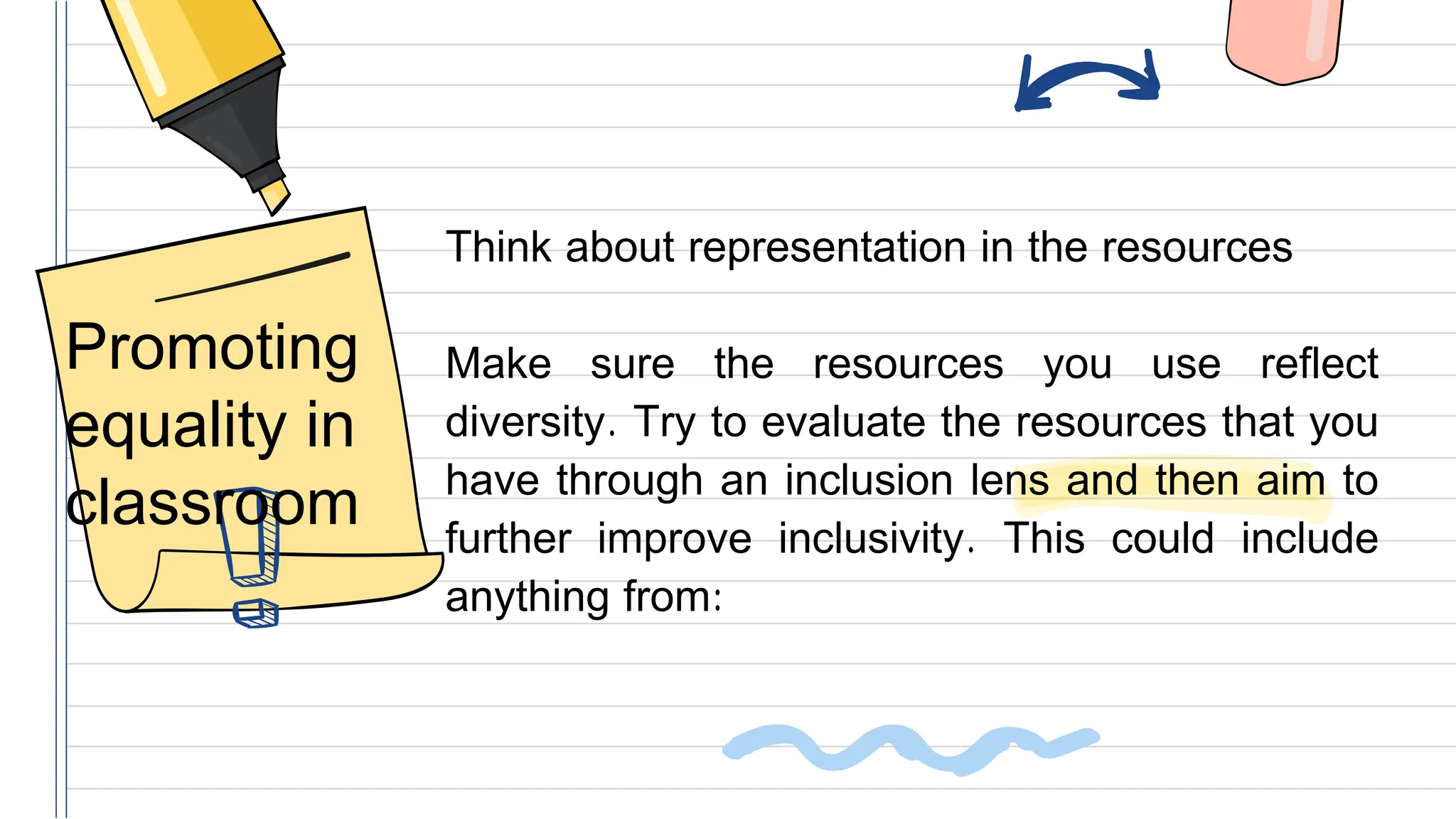 Promoting equality in classroom

Think about representation in the resources

Make sure the resources you use reflect diversity. Try to evaluate the resources that you have through an inclusion lens and then aim to further improve inclusivity. This could include anything from: